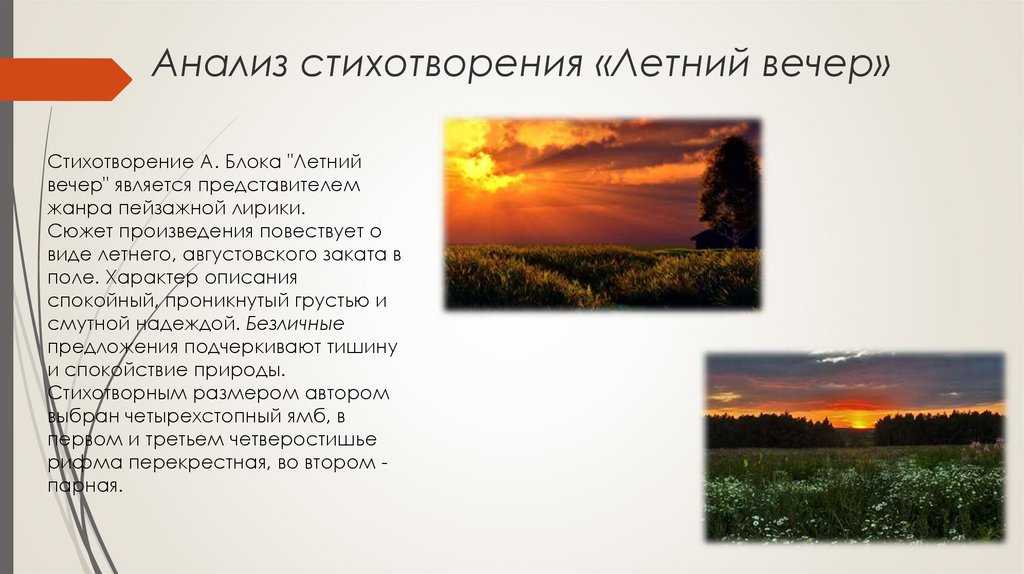 Анализ стихотворения «Летний вечер»

Стихотворение А. Блока "Летний вечер" является представителем жанра пейзажной лирики. Сюжет произведения повествует о виде летнего, августовского заката в поле. Характер описания спокойный, проникнутый грустью и смутной надеждой. Безличные предложения подчеркивают тишину и спокойствие природы. Стихотворным размером автором выбран четырехстопный ямб, в первом и третьем четверостишье рифма перекрестная, во втором - парная.